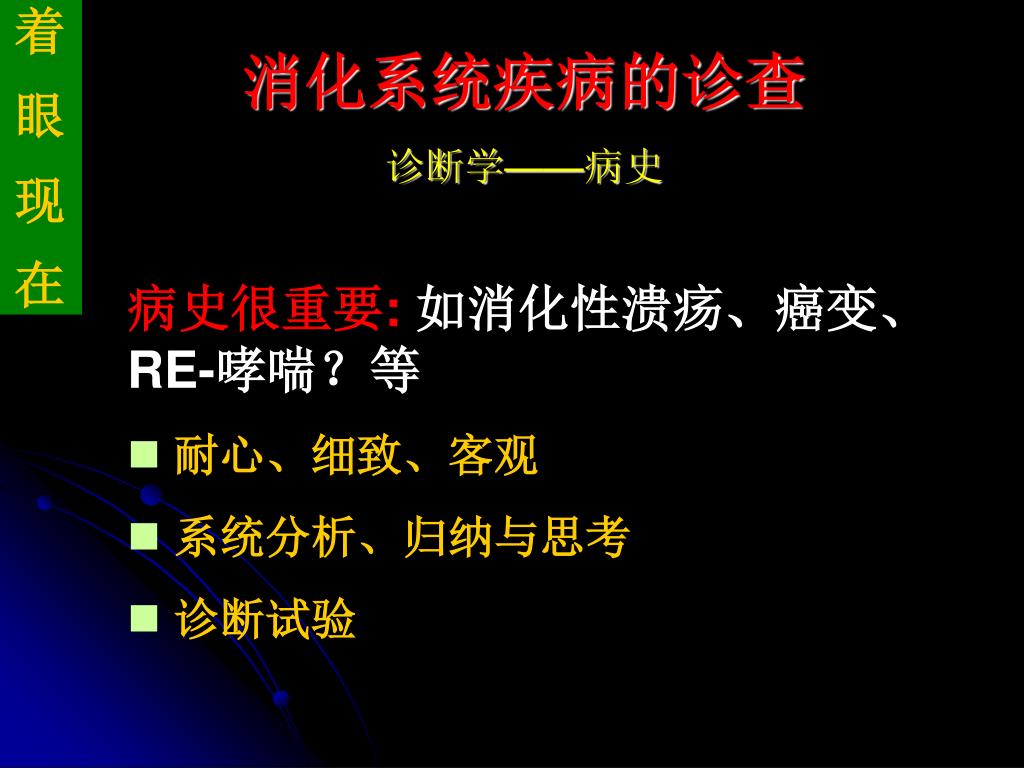 着眼现在

消化系统疾病的诊查

诊断学——病史

病史很重要: 如消化性溃疡、癌变、RE-哮喘？等

■ 耐心、细致、客观

■ 系统分析、归纳与思考

■ 诊断试验